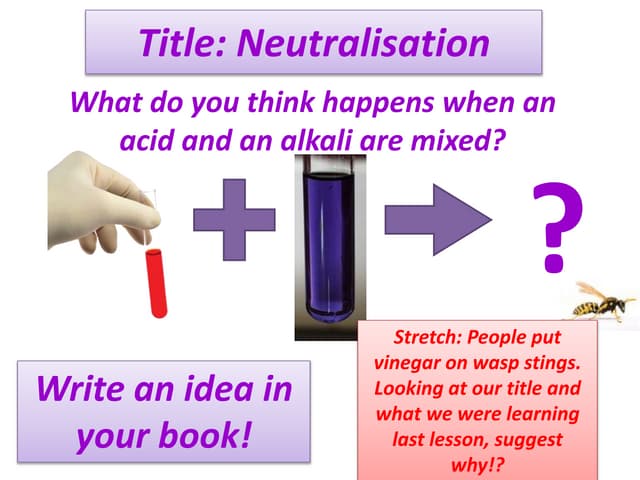 Title: Neutralisation

What do you think happens when an acid and an alkali are mixed?

?

Write an idea in your book!

Stretch: People put vinegar on wasp stings. Looking at our title and what we were learning last lesson, suggest why!?